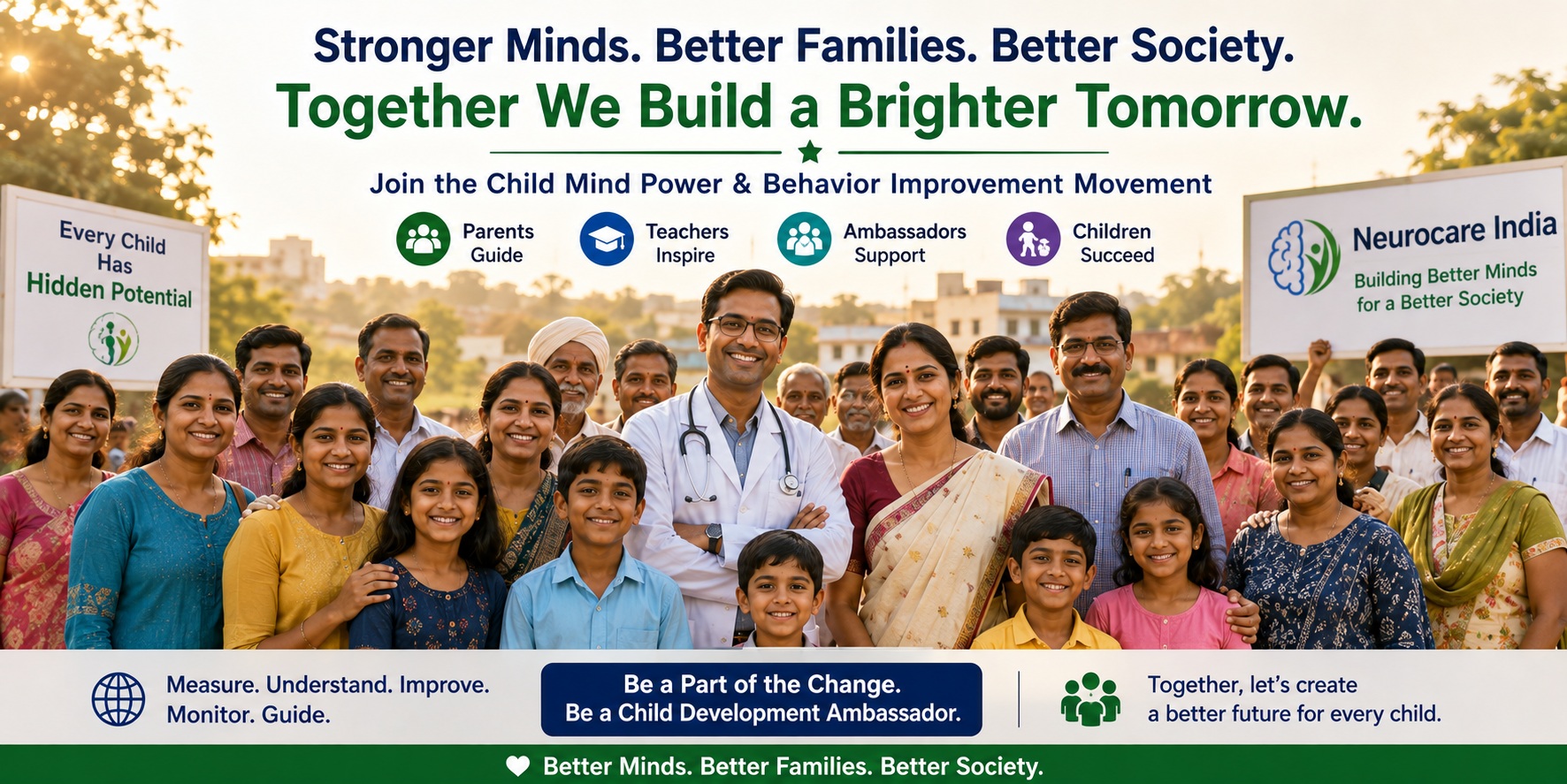 Stronger Minds. Better Families. Better Society.

Together We Build a Brighter Tomorrow.

Join the Child Mind Power & Behavior Improvement Movement

Parents Guide

Teachers Inspire

Ambassadors Support

Children Succeed

Every Child Has Hidden Potential

Neurocare India

Building Better Minds for a Better Society

Measure. Understand. Improve. Monitor. Guide.

Be a Part of the Change. Be a Child Development Ambassador.

Together, let's create a better future for every child.

Better Minds. Better Families. Better Society.